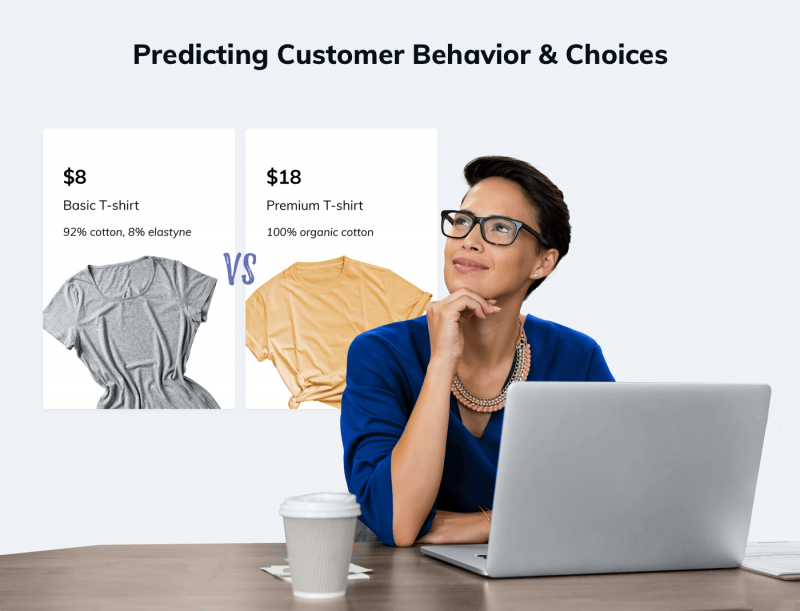 Predicting Customer Behavior & Choices

$8
Basic T-shirt
92% cotton, 8% elastyne

VS

$18
Premium T-shirt
100% organic cotton